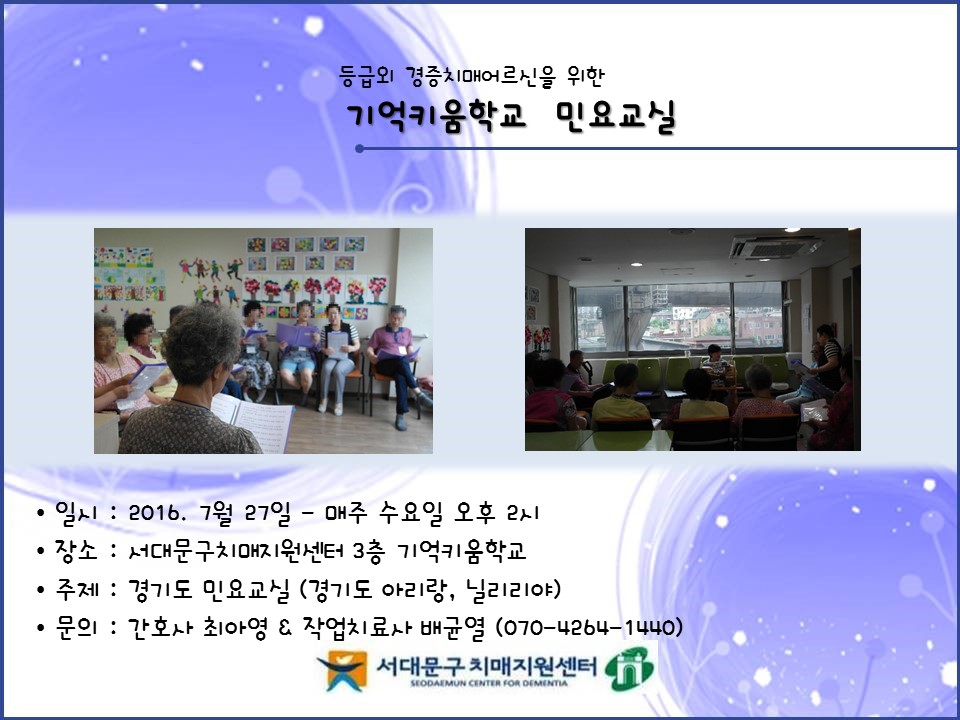 등급외 경증치매어르신을 위한

기억키움학교 민요교실

• 일시 : 2016. 7월 27일 - 매주 수요일 오후 2시
• 장소 : 서대문구치매지원센터 3층 기억키움학교
• 주제 : 경기도 민요교실 (경기도 아리랑, 닐리리야)
• 문의 : 간호사 최아영 & 작업치료사 배균열 (070-4264-1440)

서대문구 치매지원센터
SEODAEMUN CENTER FOR DEMENTIA